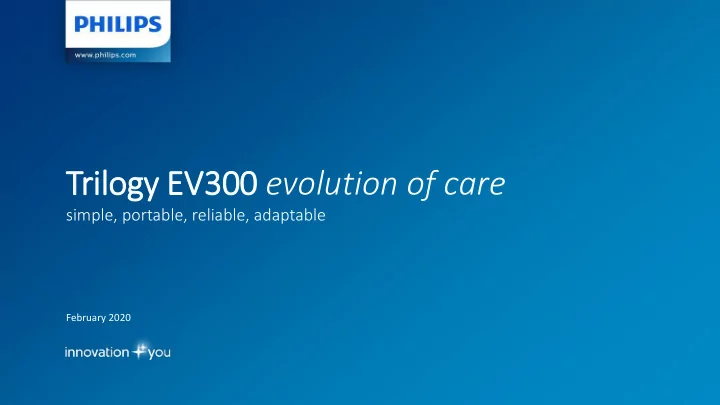 PHILIPS
www.philips.com

Trilogy EV300 evolution of care
simple, portable, reliable, adaptable

February 2020

innovation + you